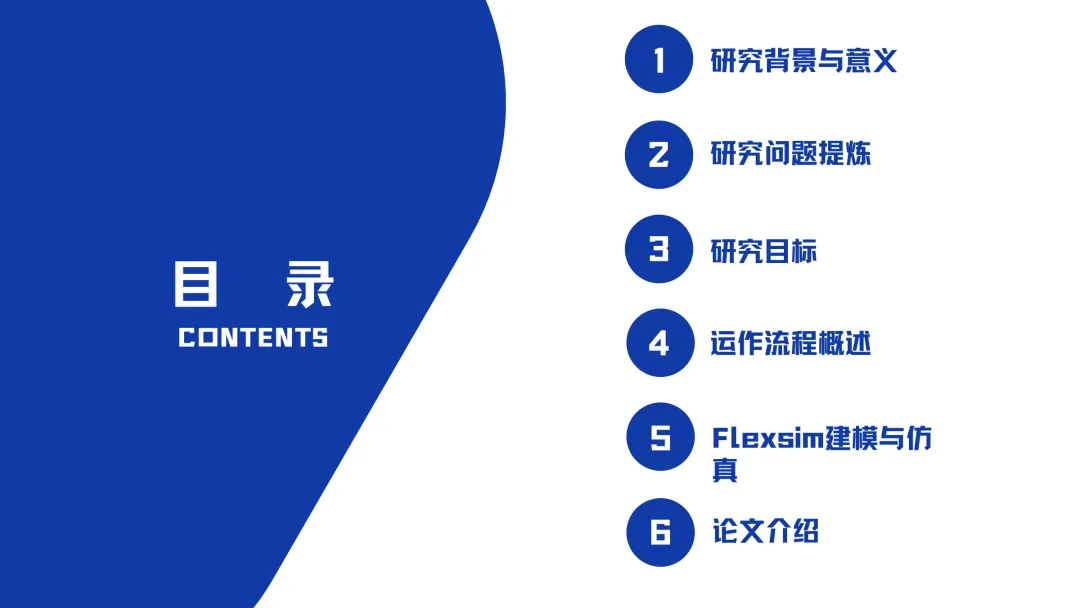 目 录
CONTENTS

1 研究背景与意义

2 研究问题提炼

3 研究目标

4 运作流程概述

5 Flexsim建模与仿真

6 论文介绍